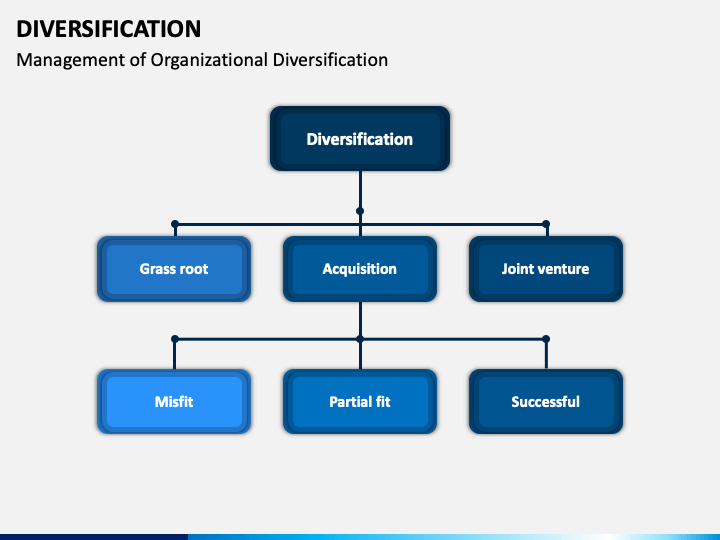 DIVERSIFICATION

Management of Organizational Diversification

Diversification

Grass root

Acquisition

Joint venture

Misfit

Partial fit

Successful